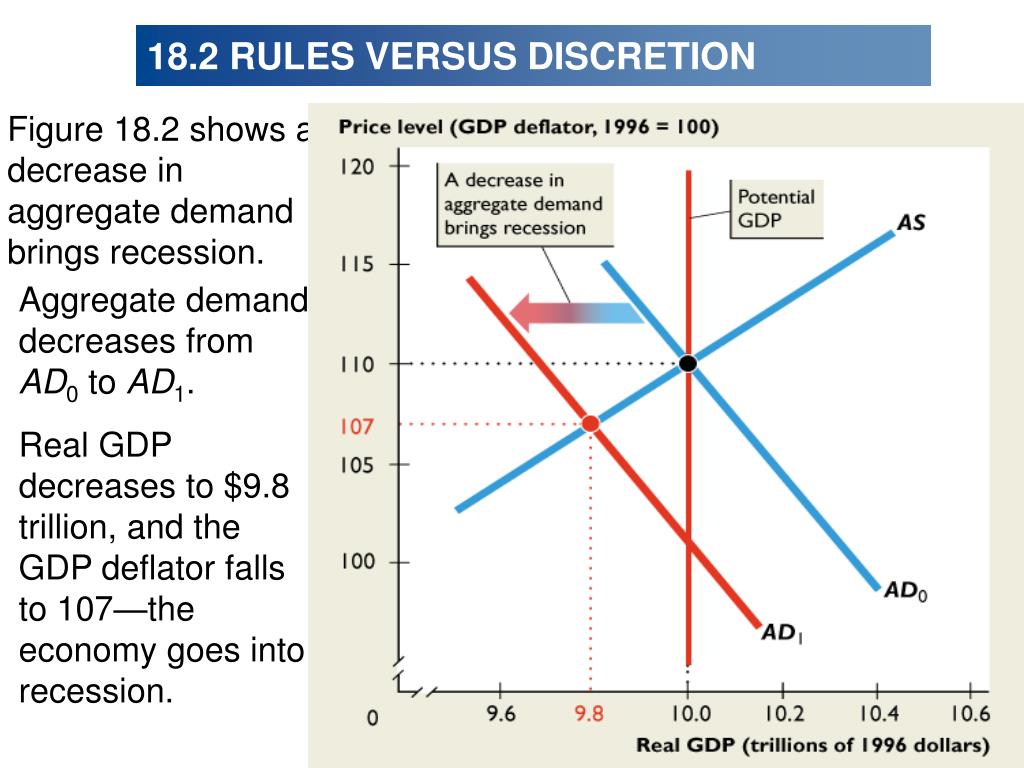 18.2 RULES VERSUS DISCRETION

Figure 18.2 shows a decrease in aggregate demand brings recession.

Aggregate demand decreases from $AD_0$ to $AD_1$.

Real GDP decreases to \$9.8 trillion, and the GDP deflator falls to 107—the economy goes into recession.

Price level (GDP deflator, 1996 = 100)

120
115
110
107
105
100
0

A decrease in aggregate demand brings recession

Potential GDP

AS

$AD_0$

$AD_1$

9.6
9.8
10.0
10.2
10.4
10.6

Real GDP (trillions of 1996 dollars)